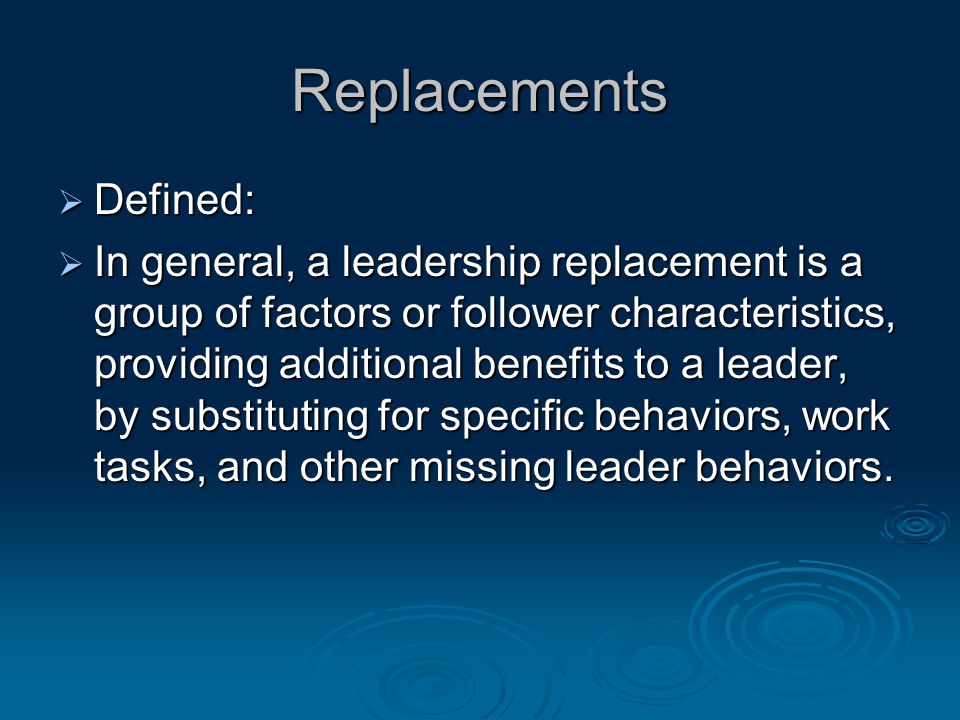 Replacements

➢ Defined:

➢ In general, a leadership replacement is a group of factors or follower characteristics, providing additional benefits to a leader, by substituting for specific behaviors, work tasks, and other missing leader behaviors.